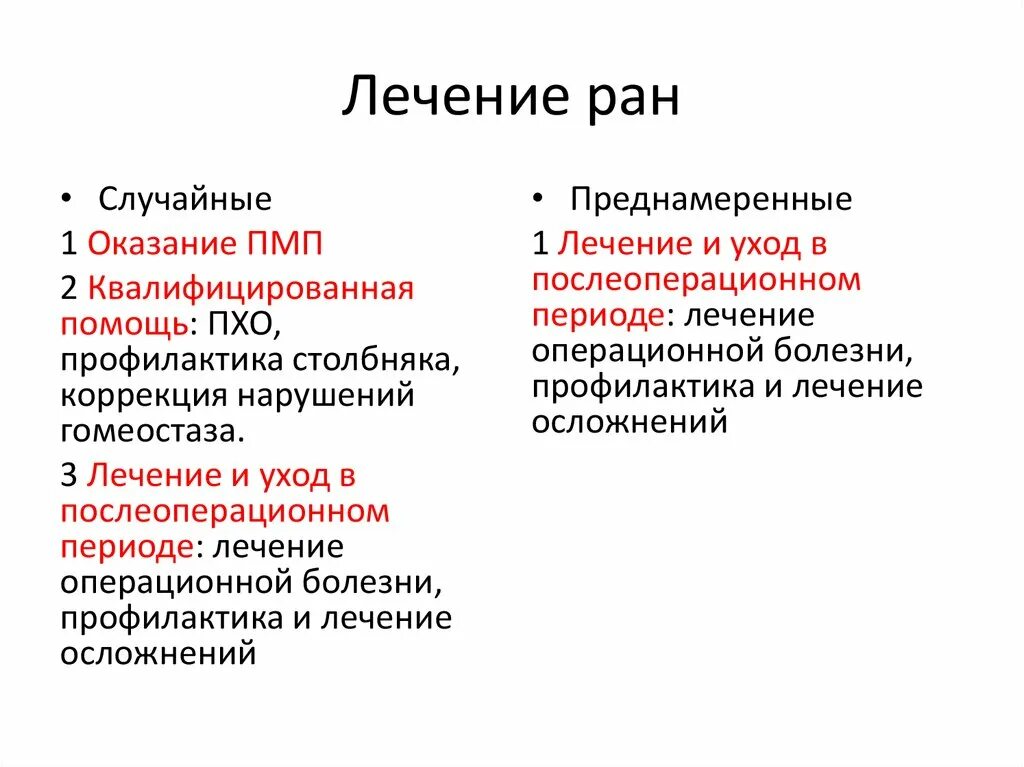 Лечение ран

• Случайные

1 Оказание ПМП

2 Квалифицированная помощь: ПХО, профилактика столбняка, коррекция нарушений гомеостаза.

3 Лечение и уход в послеоперационном периоде: лечение операционной болезни, профилактика и лечение осложнений

• Преднамеренные

1 Лечение и уход в послеоперационном периоде: лечение операционной болезни, профилактика и лечение осложнений